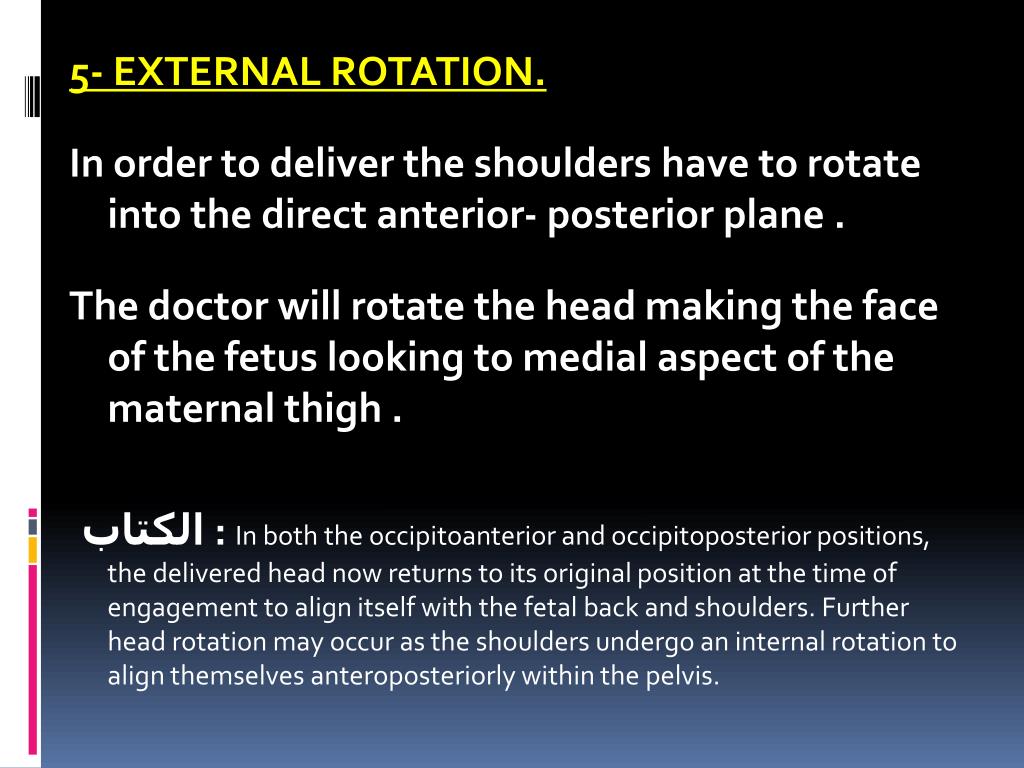 5- EXTERNAL ROTATION.

In order to deliver the shoulders have to rotate into the direct anterior- posterior plane .

The doctor will rotate the head making the face of the fetus looking to medial aspect of the maternal thigh .

الكتاب : In both the occipitoanterior and occipitoposterior positions, the delivered head now returns to its original position at the time of engagement to align itself with the fetal back and shoulders. Further head rotation may occur as the shoulders undergo an internal rotation to align themselves anteroposteriorly within the pelvis.